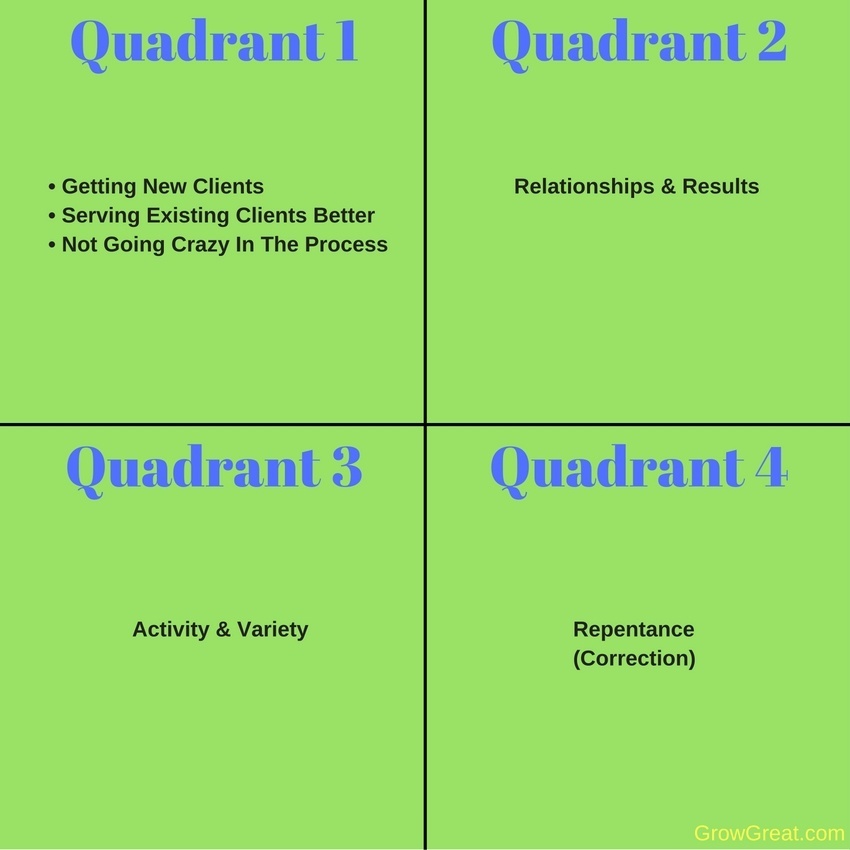 Quadrant 1

• Getting New Clients
• Serving Existing Clients Better
• Not Going Crazy In The Process

Quadrant 2

Relationships & Results

Quadrant 3

Activity & Variety

Quadrant 4

Repentance
(Correction)

GrowGreat.com